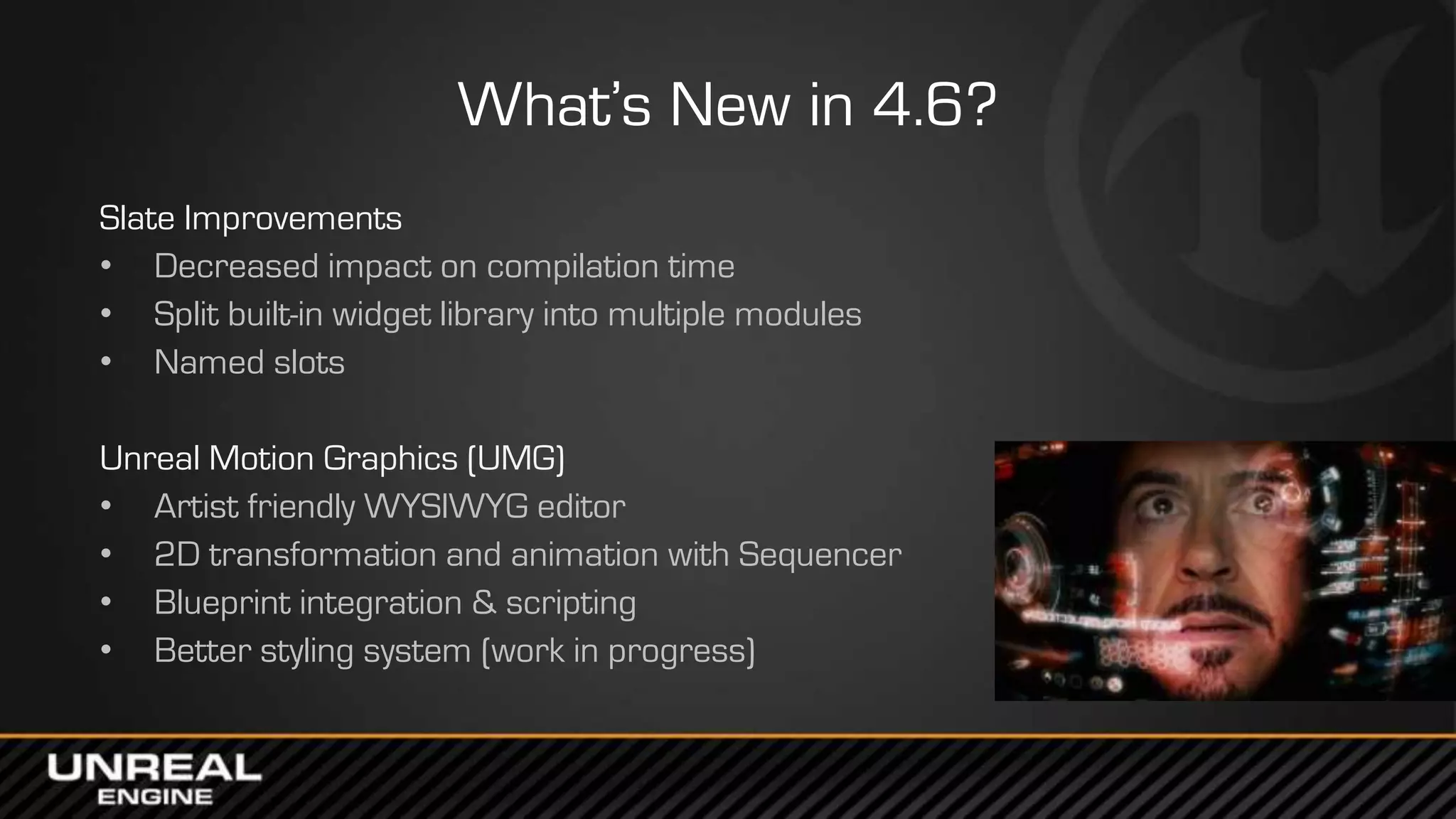 What's New in 4.6?

Slate Improvements
• Decreased impact on compilation time
• Split built-in widget library into multiple modules
• Named slots

Unreal Motion Graphics (UMG)
• Artist friendly WYSIWYG editor
• 2D transformation and animation with Sequencer
• Blueprint integration & scripting
• Better styling system (work in progress)

UNREAL
ENGINE